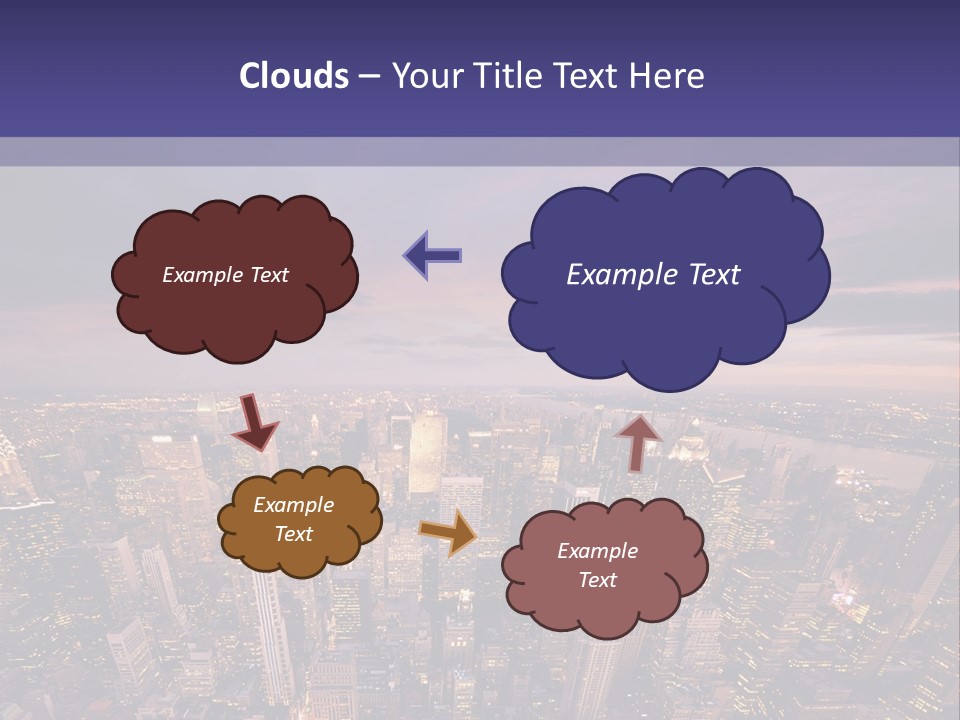 Clouds – Your Title Text Here

Example Text

Example Text

Example Text

Example Text